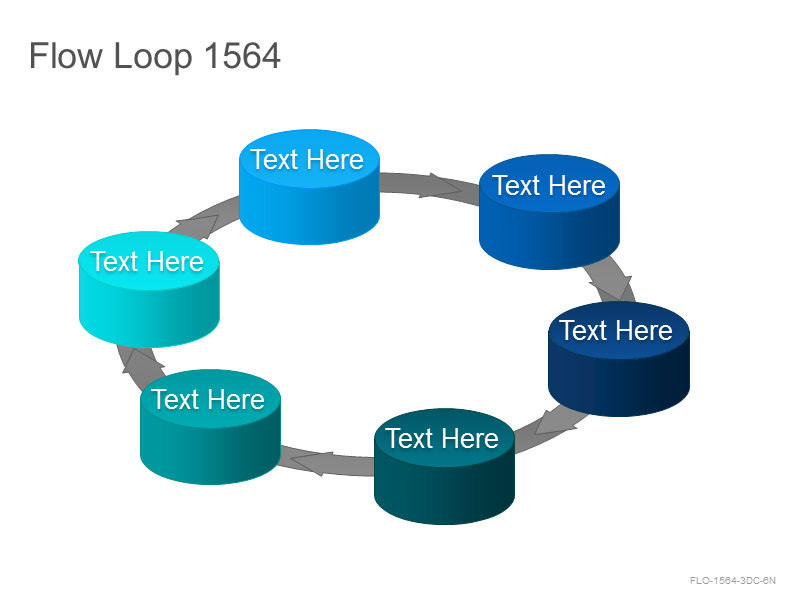 Flow Loop 1564

Text Here

Text Here

Text Here

Text Here

Text Here

Text Here

FLO-1564-3DC-6N